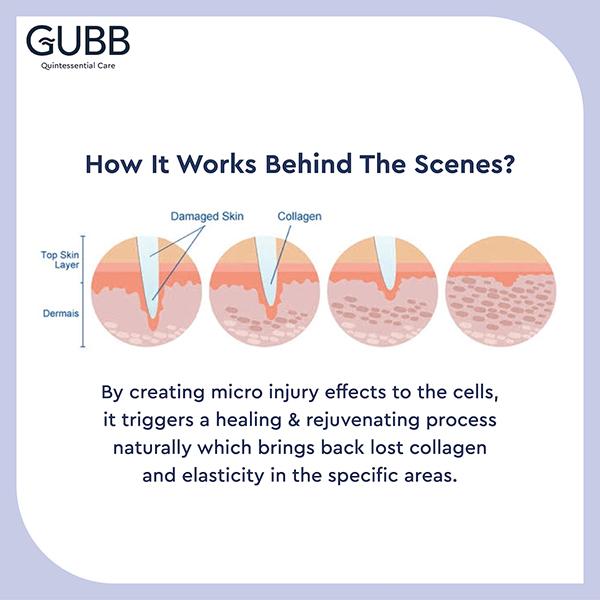 GUBB
Quintessential Care

How It Works Behind The Scenes?

Damaged Skin
Collagen
Top Skin Layer
Dermais

By creating micro injury effects to the cells, it triggers a healing & rejuvenating process naturally which brings back lost collagen and elasticity in the specific areas.